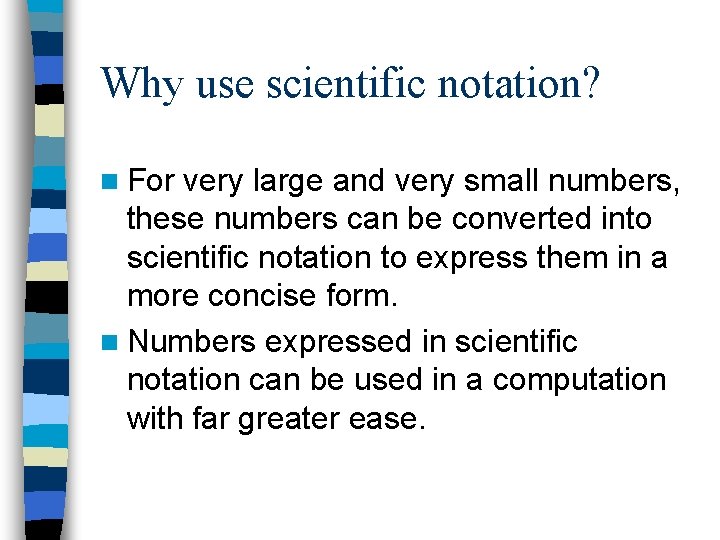 Why use scientific notation?

For very large and very small numbers, these numbers can be converted into scientific notation to express them in a more concise form.

Numbers expressed in scientific notation can be used in a computation with far greater ease.